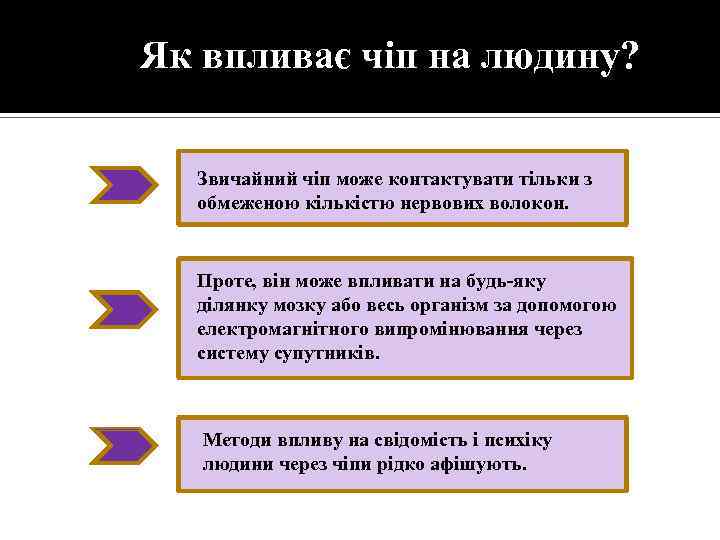 Як впливає чіп на людину?

Звичайний чіп може контактувати тільки з обмеженою кількістю нервових волокон.

Проте, він може впливати на будь-яку ділянку мозку або весь організм за допомогою електромагнітного випромінювання через систему супутників.

Методи впливу на свідомість і психіку людини через чіпи рідко афішують.